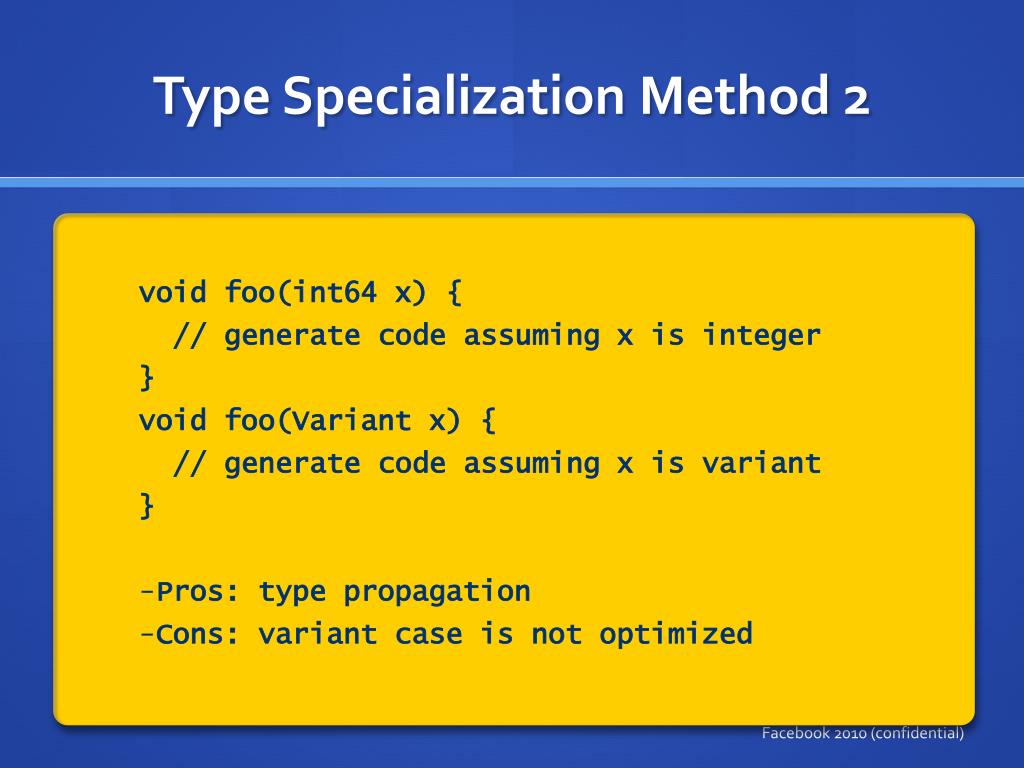 Type Specialization Method 2

void foo(int64 x) {
  // generate code assuming x is integer
}
void foo(Variant x) {
  // generate code assuming x is variant
}

-Pros: type propagation
-Cons: variant case is not optimized

Facebook 2010 (confidential)